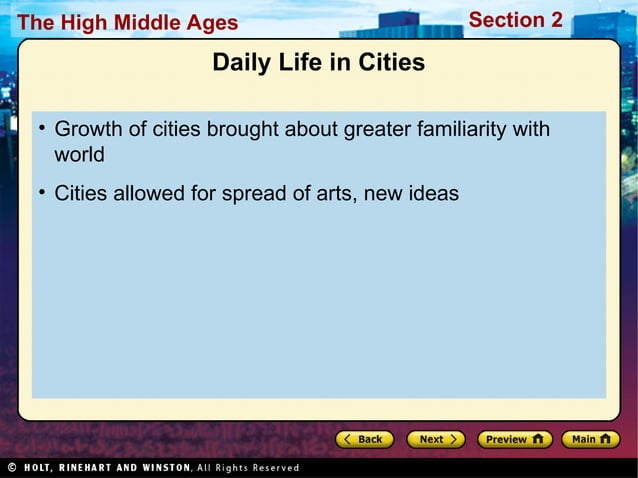 The High Middle Ages

Section 2

Daily Life in Cities

• Growth of cities brought about greater familiarity with world

• Cities allowed for spread of arts, new ideas

Back

Next

Preview

Main

© HOLT, RINEHART AND WINSTON, All Rights Reserved